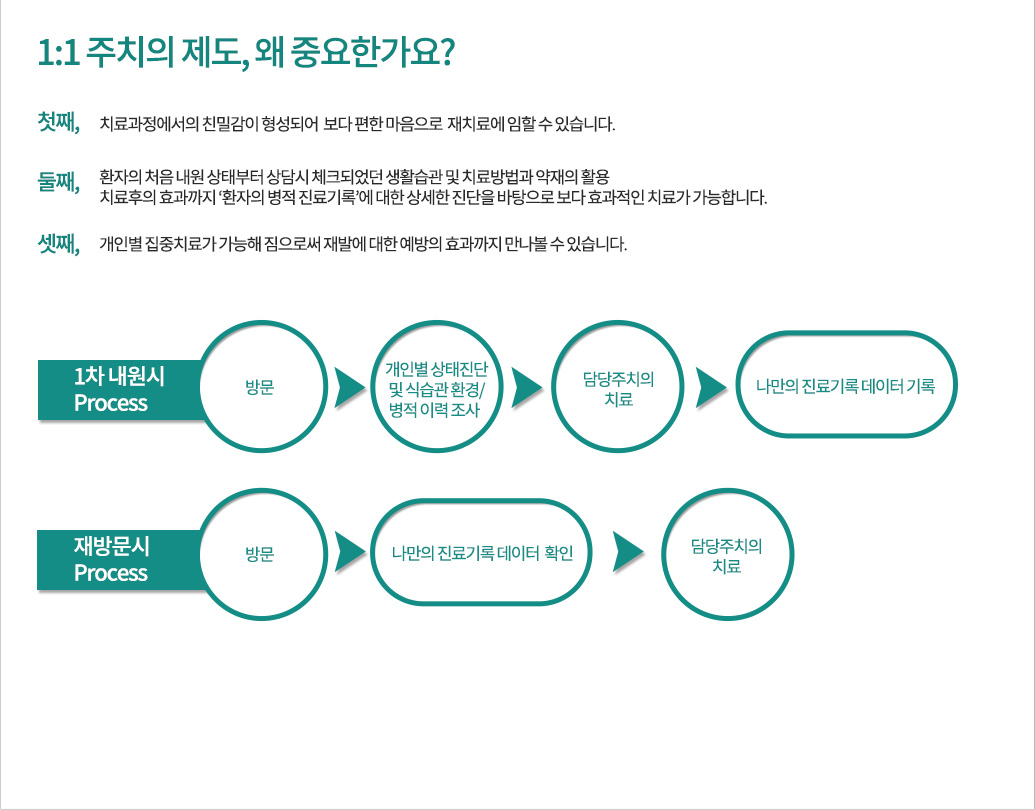 1:1 주치의 제도, 왜 중요한가요?

첫째, 치료과정에서의 친밀감이 형성되어 보다 편한 마음으로 재치료에 임할 수 있습니다.

둘째, 환자의 처음 내원 상태부터 상담시 체크되었던 생활습관 및 치료방법과 약재의 활용
치료후의 효과까지 '환자의 병적 진료기록'에 대한 상세한 진단을 바탕으로 보다 효과적인 치료가 가능합니다.

셋째, 개인별 집중치료가 가능해 짐으로써 재발에 대한 예방의 효과까지 만나볼 수 있습니다.

1차 내원시 Process

방문

개인별 상태진단 및 식습관 환경/ 병적 이력 조사

담당주치의 치료

나만의 진료기록 데이터 기록

재방문시 Process

방문

나만의 진료기록 데이터 확인

담당주치의 치료